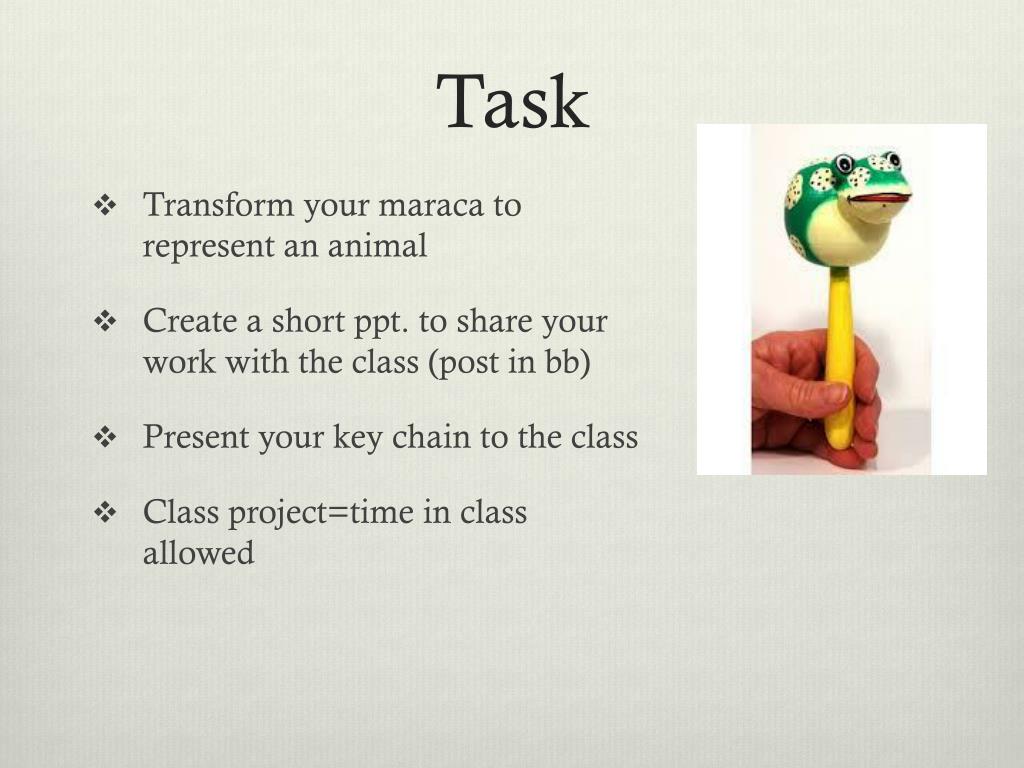 Task

❖ Transform your maraca to represent an animal

❖ Create a short ppt. to share your work with the class (post in bb)

❖ Present your key chain to the class

❖ Class project=time in class allowed